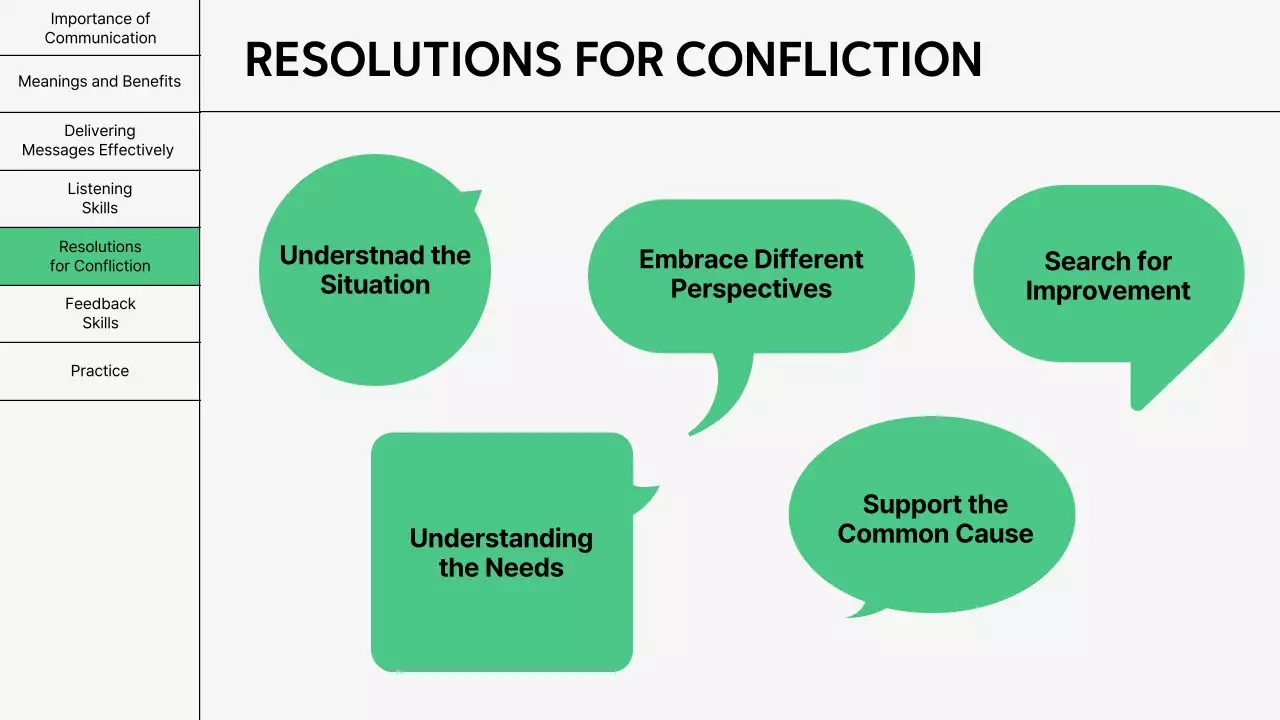 Importance of Communication

Meanings and Benefits

Delivering Messages Effectively

Listening Skills

Resolutions for Confliction

Feedback Skills

Practice

RESOLUTIONS FOR CONFLICTION

Understnad the Situation

Embrace Different Perspectives

Search for Improvement

Understanding the Needs

Support the Common Cause